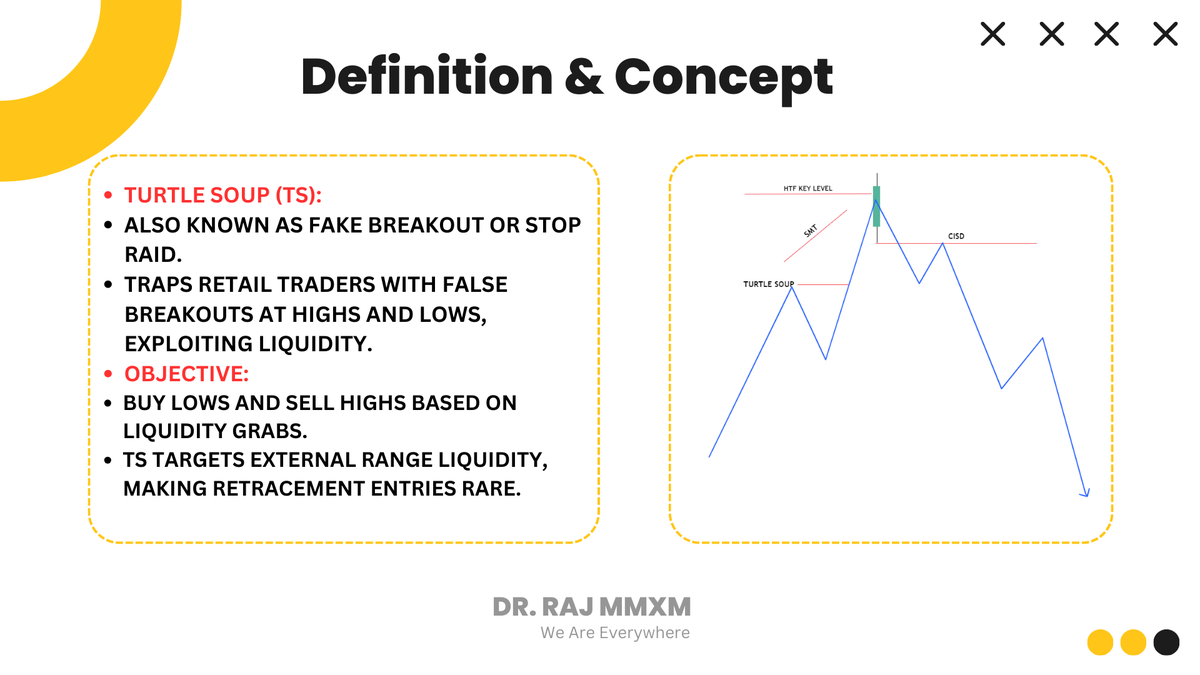 Definition & Concept

• TURTLE SOUP (TS):
• ALSO KNOWN AS FAKE BREAKOUT OR STOP RAID.
• TRAPS RETAIL TRADERS WITH FALSE BREAKOUTS AT HIGHS AND LOWS, EXPLOITING LIQUIDITY.
• OBJECTIVE:
• BUY LOWS AND SELL HIGHS BASED ON LIQUIDITY GRABS.
• TS TARGETS EXTERNAL RANGE LIQUIDITY, MAKING RETRACEMENT ENTRIES RARE.

HTF KEY LEVEL
SMT
CISD
TURTLE SOUP

DR. RAJ MMXM
We Are Everywhere